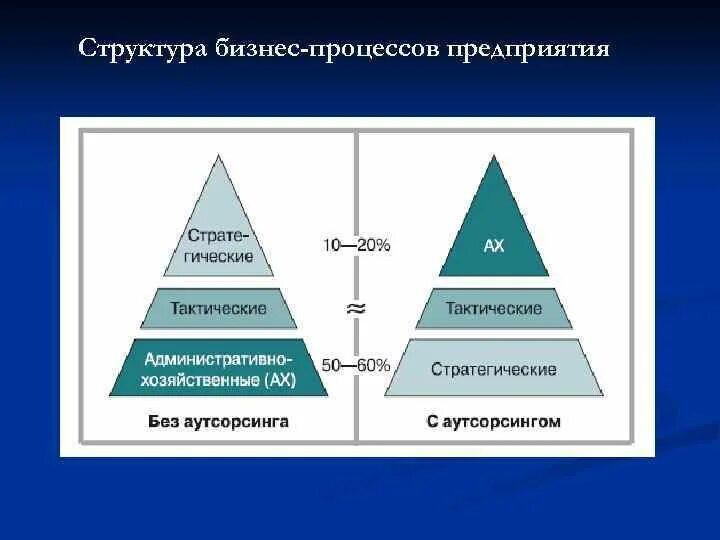 Структура бизнес-процессов предприятия

Стратегические

Тактические

Административно-хозяйственные (АХ)

Без аутсорсинга

10—20%

≈

50—60%

АХ

Тактические

Стратегические

С аутсорсингом